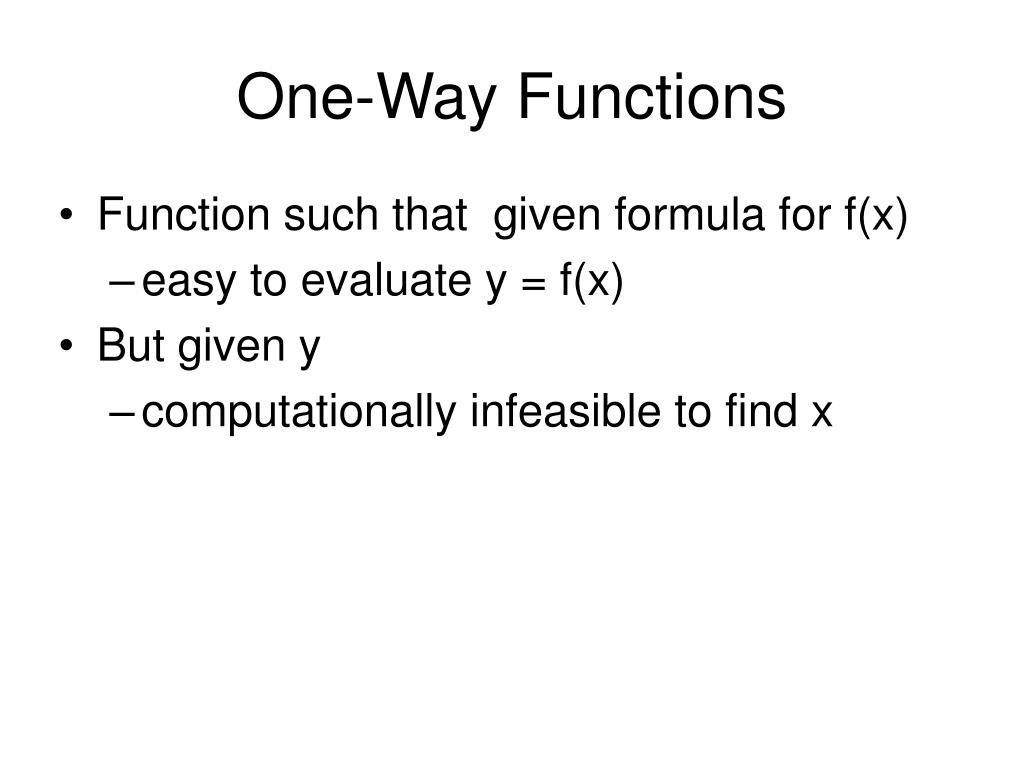 One-Way Functions

• Function such that given formula for f(x)
  – easy to evaluate y = f(x)
• But given y
  – computationally infeasible to find x